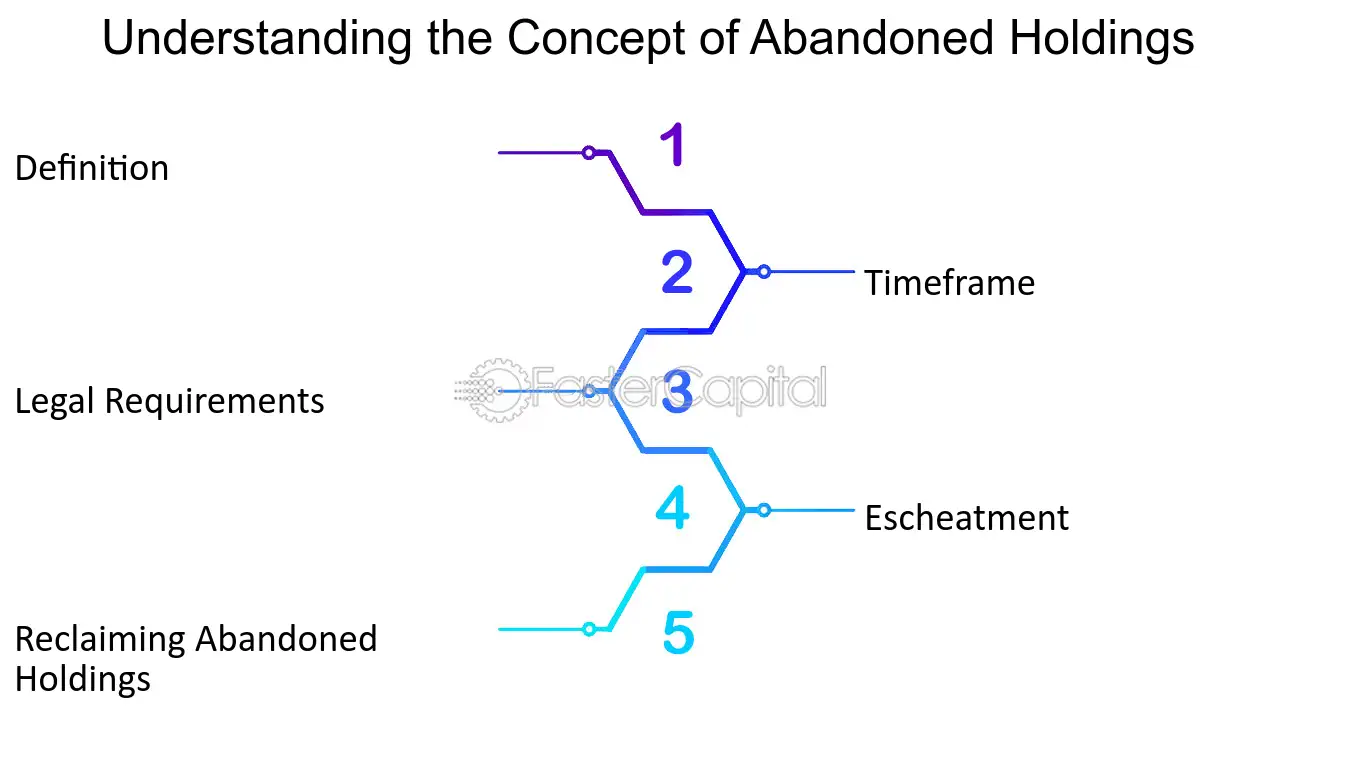 Understanding the Concept of Abandoned Holdings

Definition

1

2

Timeframe

Legal Requirements

FasterCapital

3

4

Escheatment

Reclaiming Abandoned Holdings

5